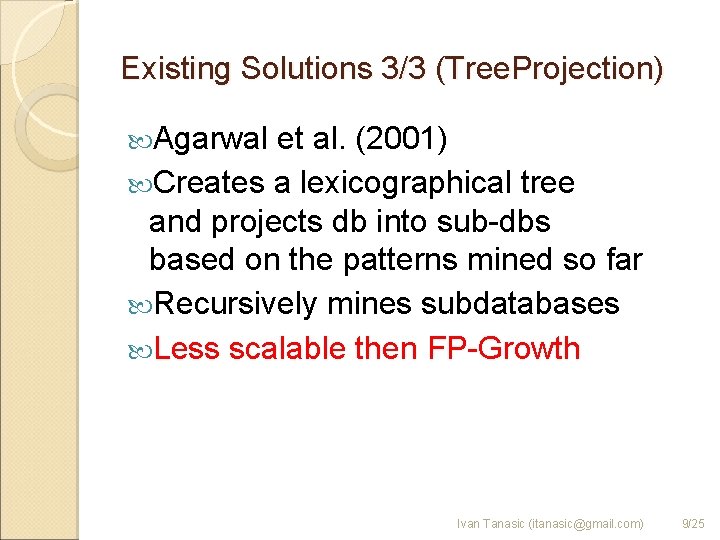 Existing Solutions 3/3 (TreeProjection)

Agarwal et al. (2001)

Creates a lexicographical tree and projects db into sub-dbs based on the patterns mined so far

Recursively mines subdatabases

Less scalable then FP-Growth

Ivan Tanasic (itanasic@gmail.com) 9/25